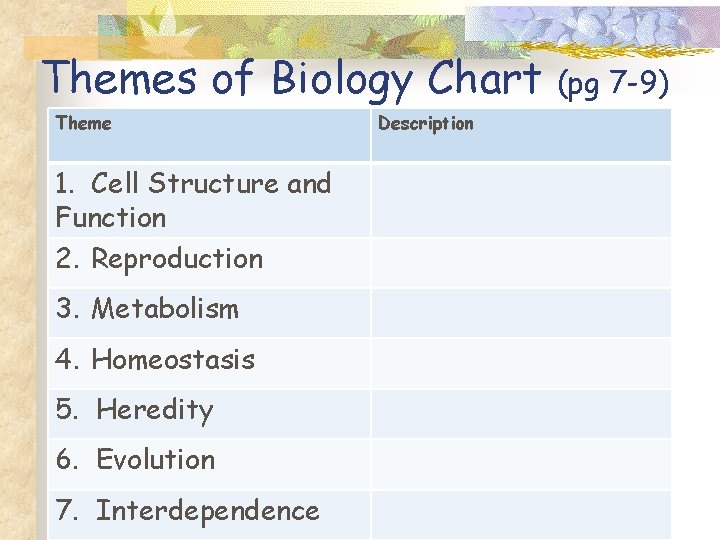 Themes of Biology Chart (pg 7-9)

| Theme | Description |
|---|---|
| 1. Cell Structure and Function | |
| 2. Reproduction | |
| 3. Metabolism | |
| 4. Homeostasis | |
| 5. Heredity | |
| 6. Evolution | |
| 7. Interdependence | |